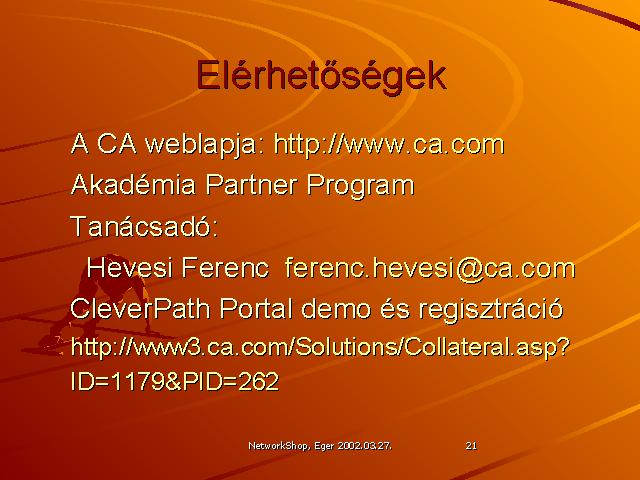 Elérhetőségek

A CA weblapja: http://www.ca.com

Akadémia Partner Program

Tanácsadó:

Hevesi Ferenc ferenc.hevesi@ca.com

CleverPath Portal demo és regisztráció

http://www3.ca.com/Solutions/Collateral.asp?ID=1179&PID=262

NetworkShop, Eger 2002.03.27.

21